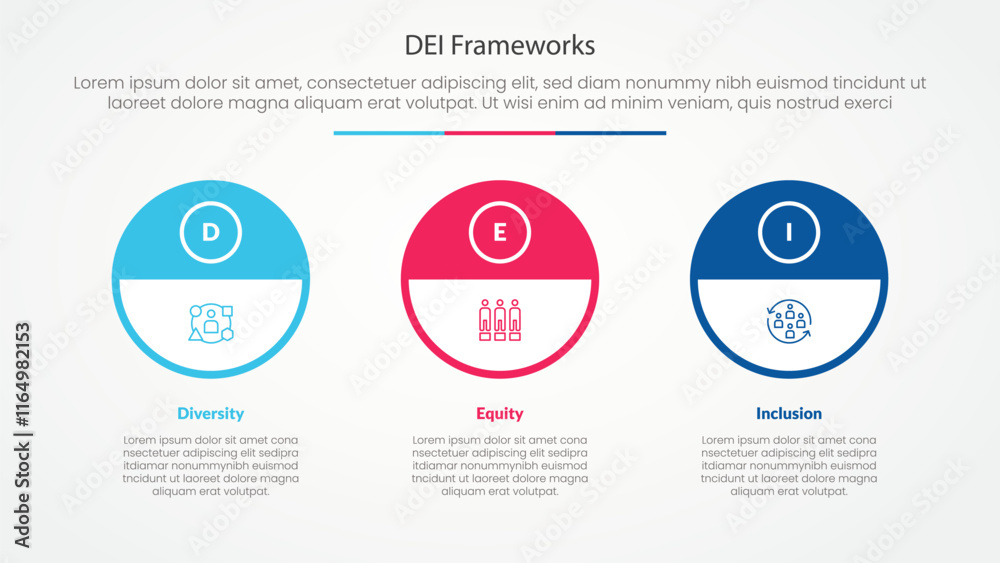 DEI Frameworks

Lorem ipsum dolor sit amet, consectetuer adipiscing elit, sed diam nonummy nibh euismod tincidunt ut laoreet dolore magna aliquam erat volutpat. Ut wisi enim ad minim veniam, quis nostrud exerci

D

Diversity

Lorem ipsum dolor sit amet cona nsectetuer adipiscing elit sedipra itdiamar nonummynibh euismod tncidunt ut laoreet dolore magna aliquam erat volutpat.

E

Equity

Lorem ipsum dolor sit amet cona nsectetuer adipiscing elit sedipra itdiamar nonummynibh euismod tncidunt ut laoreet dolore magna aliquam erat volutpat.

I

Inclusion

Lorem ipsum dolor sit amet cona nsectetuer adipiscing elit sedipra itdiamar nonummynibh euismod tncidunt ut laoreet dolore magna aliquam erat volutpat.

Adobe Stock | #1164982153